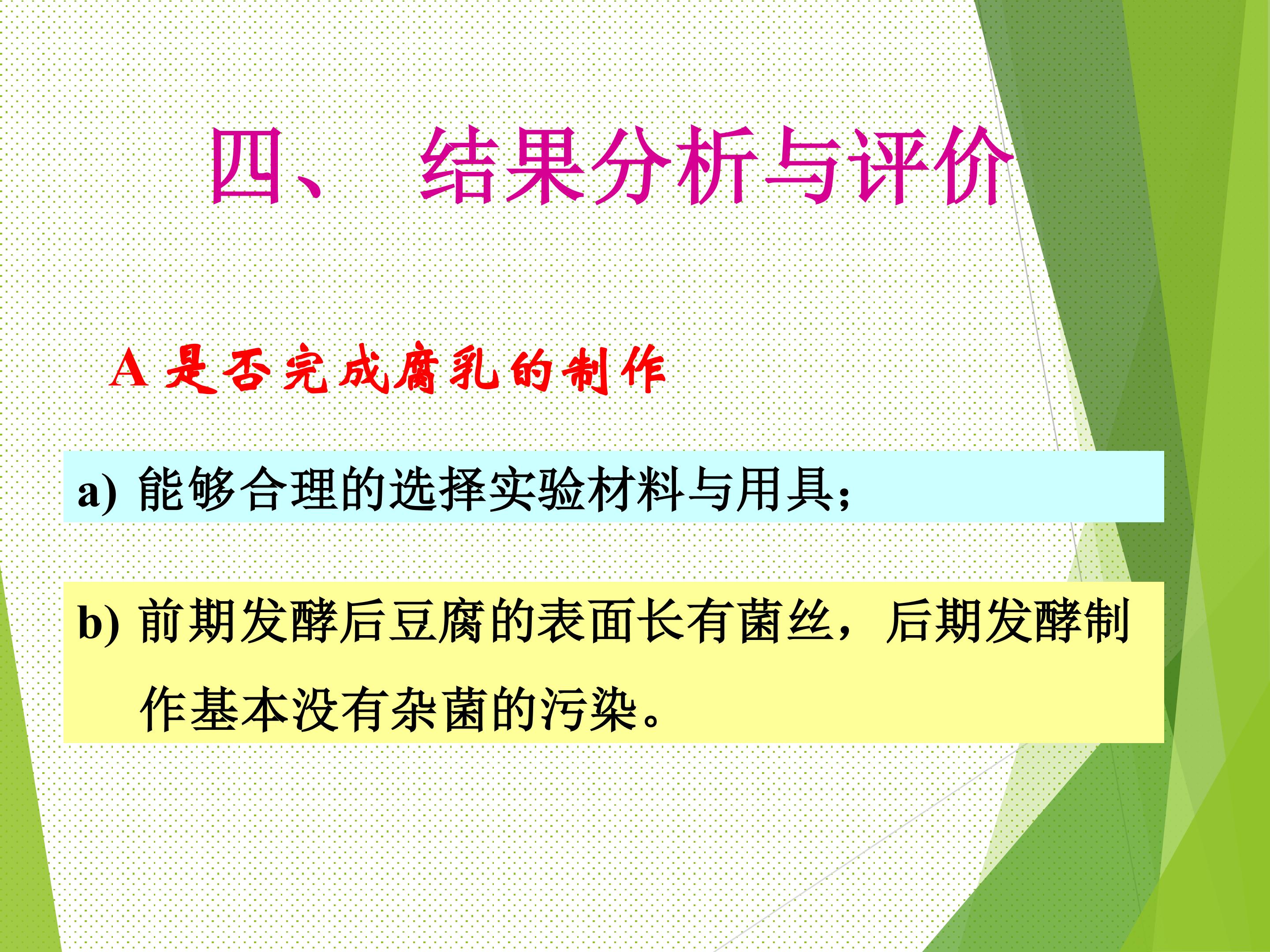 四、 结果分析与评价

A 是否完成腐乳的制作

a) 能够合理的选择实验材料与用具;

b) 前期发酵后豆腐的表面长有菌丝，后期发酵制作基本没有杂菌的污染。